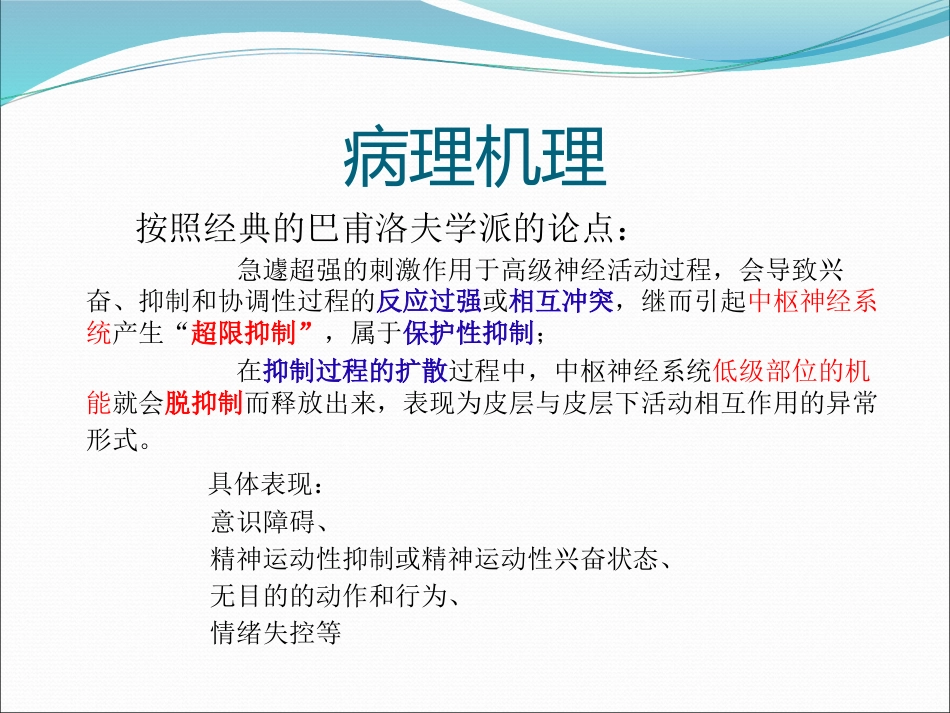 病理机理

按照经典的巴甫洛夫学派的论点：

急遽超强的刺激作用于高级神经活动过程，会导致兴奋、抑制和协调性过程的反应过强或相互冲突，继而引起中枢神经系统产生“超限抑制”，属于保护性抑制；

在抑制过程的扩散过程中，中枢神经系统低级部位的机能就会脱抑制而释放出来，表现为皮层与皮层下活动相互作用的异常形式。

具体表现：
意识障碍、
精神运动性抑制或精神运动性兴奋状态、
无目的的动作和行为、
情绪失控等